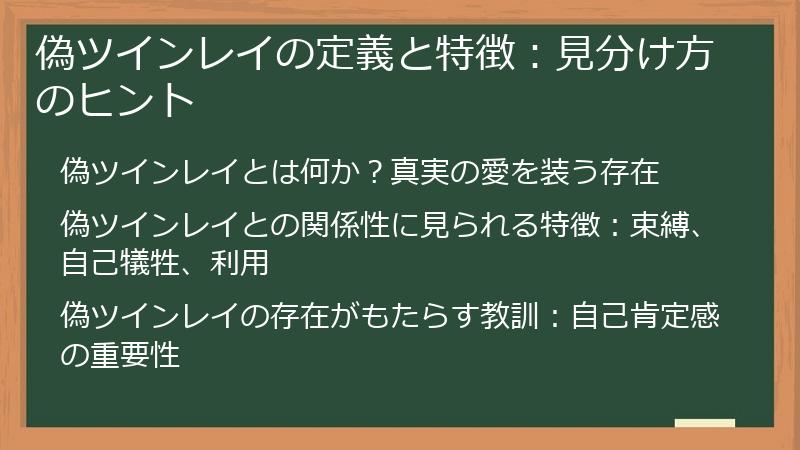 偽ツインレイの定義と特徴：見分け方のヒント

偽ツインレイとは何か？真実の愛を装う存在

偽ツインレイとの関係性に見られる特徴：束縛、自己犠牲、利用

偽ツインレイの存在がもたらす教訓：自己肯定感の重要性